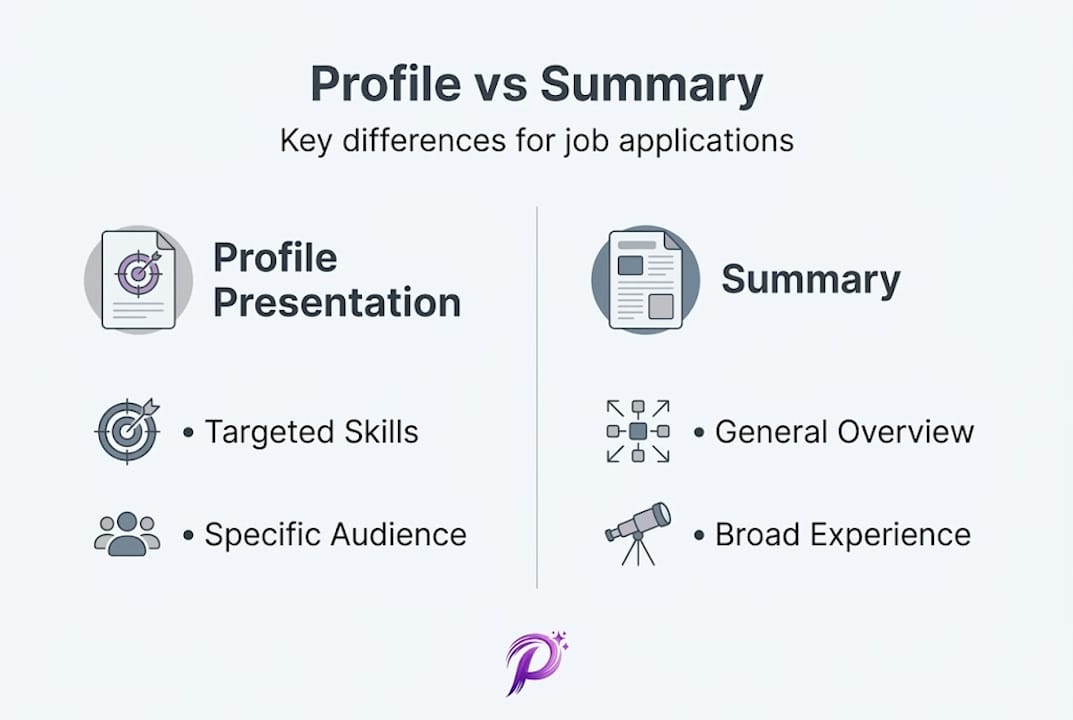 Profile vs Summary

Key differences for job applications

Profile Presentation

• Targeted Skills

• Specific Audience

Summary

• General Overview

• Broad Experience